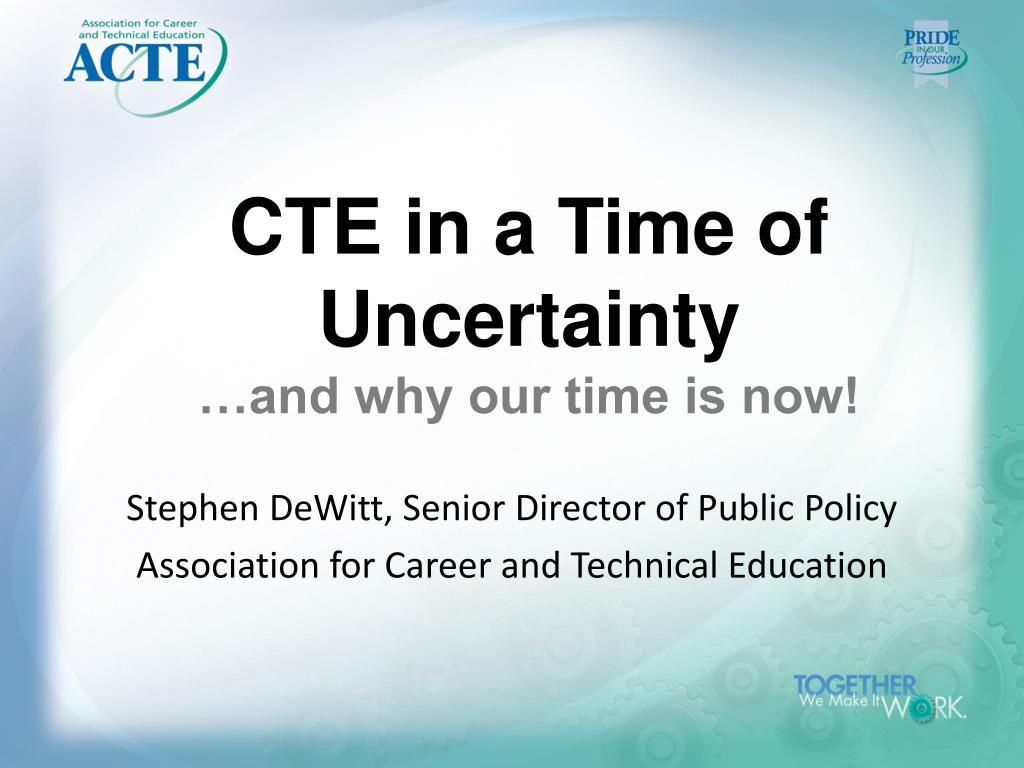 Association for Career and Technical Education
ACTE

PRIDE IN OUR Profession

CTE in a Time of Uncertainty
…and why our time is now!

Stephen DeWitt, Senior Director of Public Policy
Association for Career and Technical Education

TOGETHER We Make It WORK.